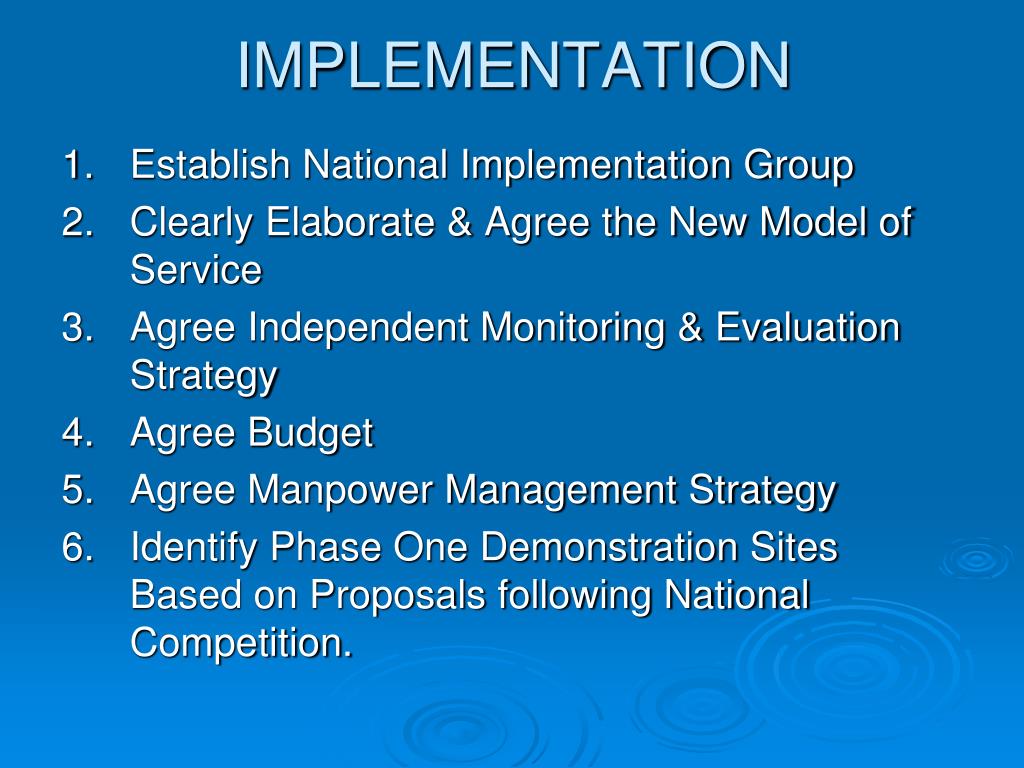 IMPLEMENTATION

1. Establish National Implementation Group
2. Clearly Elaborate & Agree the New Model of Service
3. Agree Independent Monitoring & Evaluation Strategy
4. Agree Budget
5. Agree Manpower Management Strategy
6. Identify Phase One Demonstration Sites Based on Proposals following National Competition.